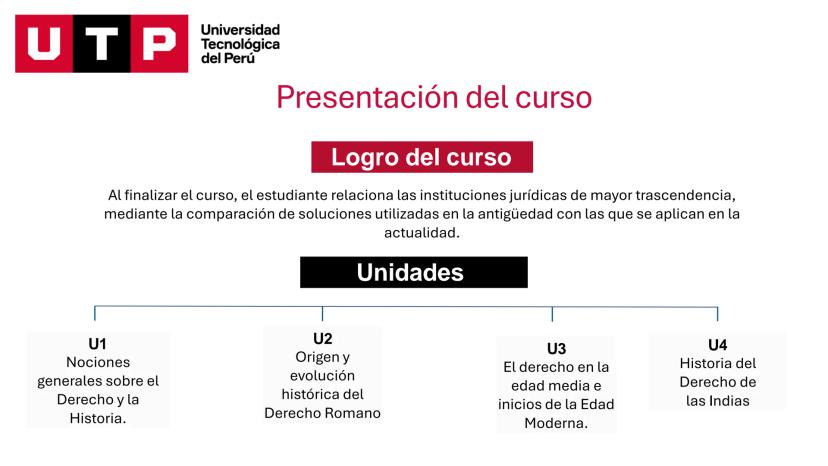 UTP Universidad Tecnológica del Perú

Presentación del curso

Logro del curso

Al finalizar el curso, el estudiante relaciona las instituciones jurídicas de mayor trascendencia, mediante la comparación de soluciones utilizadas en la antigüedad con las que se aplican en la actualidad.

Unidades

U1
Nociones generales sobre el Derecho y la Historia.

U2
Origen y evolución histórica del Derecho Romano

U3
El derecho en la edad media e inicios de la Edad Moderna.

U4
Historia del Derecho de las Indias